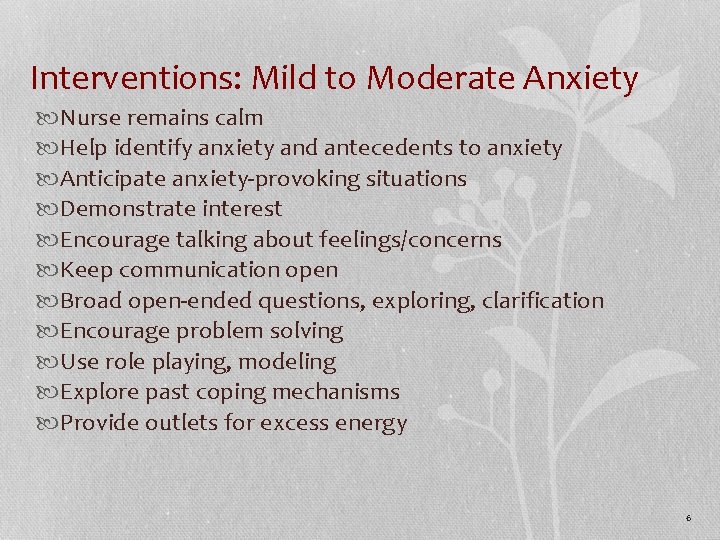 Interventions: Mild to Moderate Anxiety

Nurse remains calm
Help identify anxiety and antecedents to anxiety
Anticipate anxiety-provoking situations
Demonstrate interest
Encourage talking about feelings/concerns
Keep communication open
Broad open-ended questions, exploring, clarification
Encourage problem solving
Use role playing, modeling
Explore past coping mechanisms
Provide outlets for excess energy

6